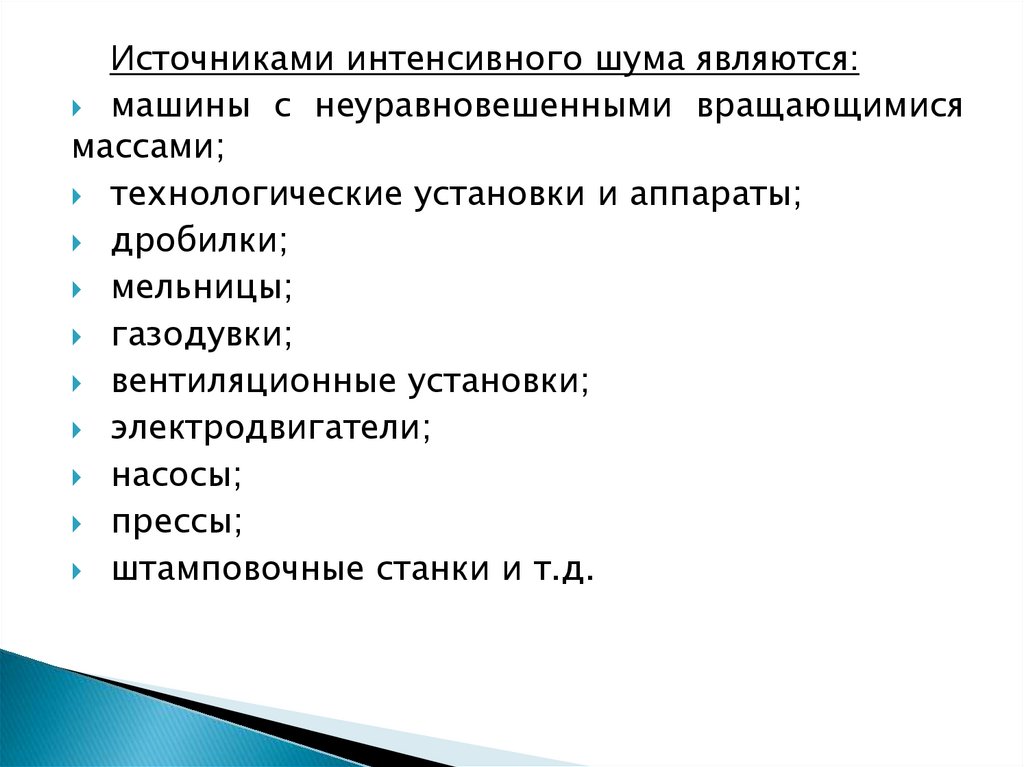 Источниками интенсивного шума являются:

машины с неуравновешенными вращающимися массами;

технологические установки и аппараты;

дробилки;

мельницы;

газодувки;

вентиляционные установки;

электродвигатели;

насосы;

прессы;

штамповочные станки и т.д.